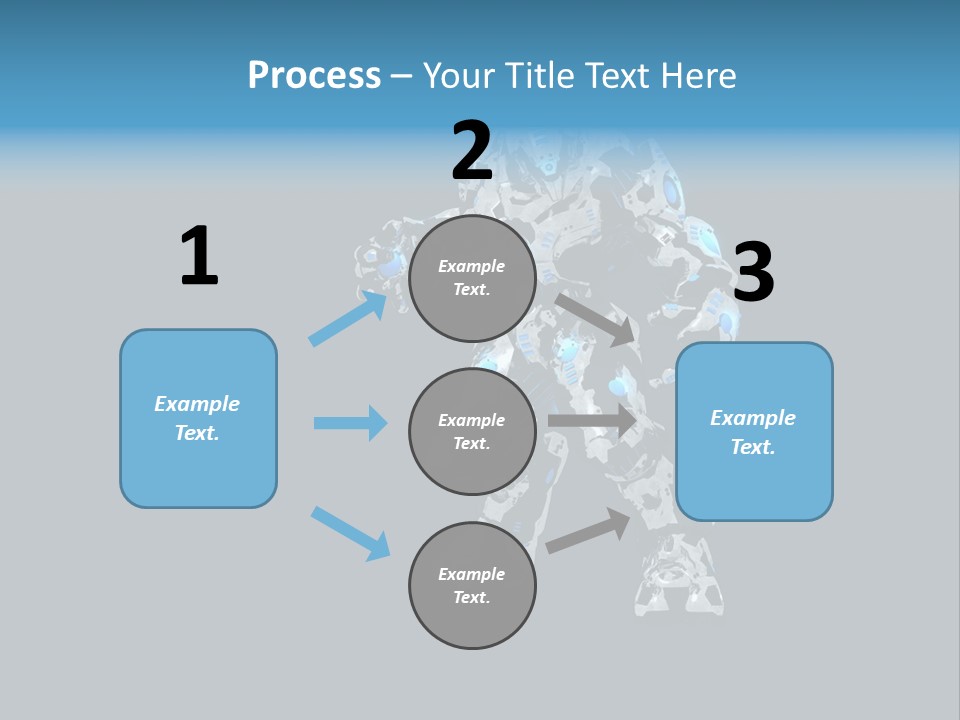 Process – Your Title Text Here

1

Example Text.

2

Example Text.

Example Text.

Example Text.

3

Example Text.